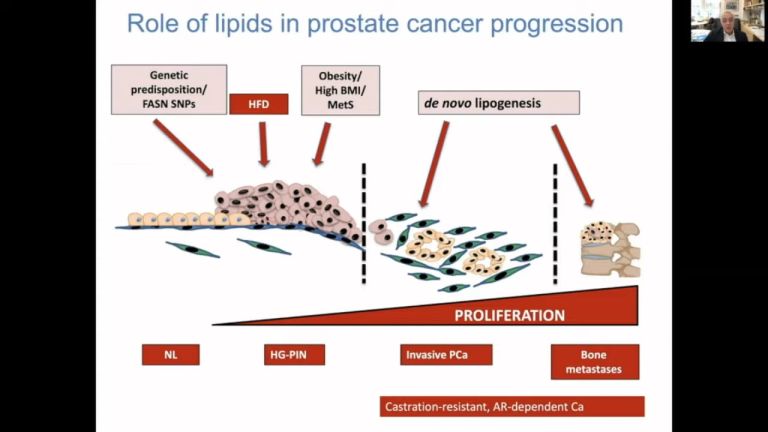 Role of lipids in prostate cancer progression

Genetic predisposition/ FASN SNPs

HFD

Obesity/ High BMI/ MetS

de novo lipogenesis

PROLIFERATION

NL

HG-PIN

Invasive PCa

Bone metastases

Castration-resistant, AR-dependent Ca